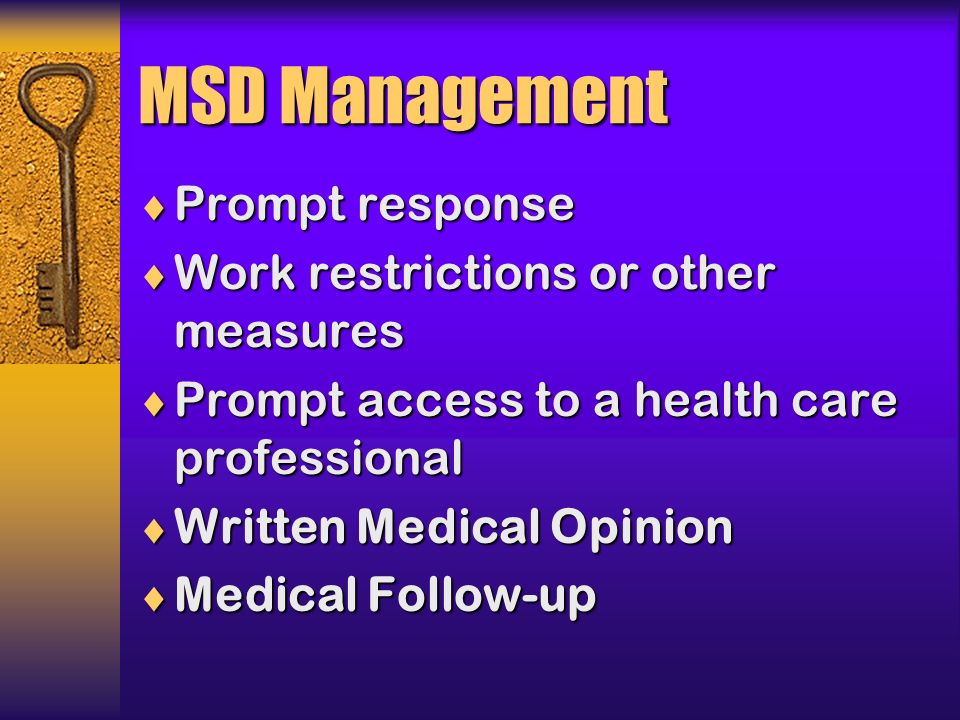 MSD Management

♦ Prompt response
♦ Work restrictions or other measures
♦ Prompt access to a health care professional
♦ Written Medical Opinion
♦ Medical Follow-up